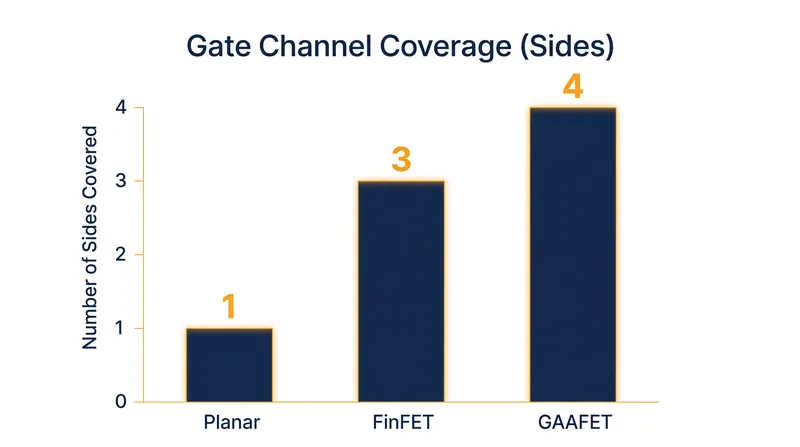 Gate Channel Coverage (Sides)

Number of Sides Covered

4
3
2
1
0

1
3
4

Planar
FinFET
GAAFET